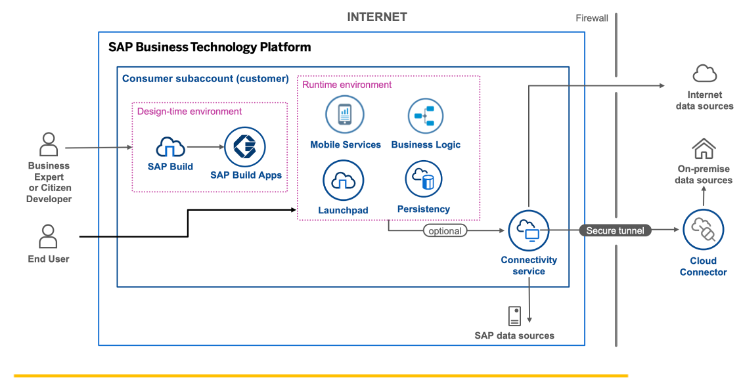 INTERNET

Firewall

SAP Business Technology Platform

Consumer subaccount (customer)

Design-time environment

SAP Build

SAP Build Apps

Runtime environment

Mobile Services

Business Logic

Launchpad

Persistency

optional

Connectivity service

Secure tunnel

Business Expert or Citizen Developer

End User

Internet data sources

On-premise data sources

Cloud Connector

SAP data sources